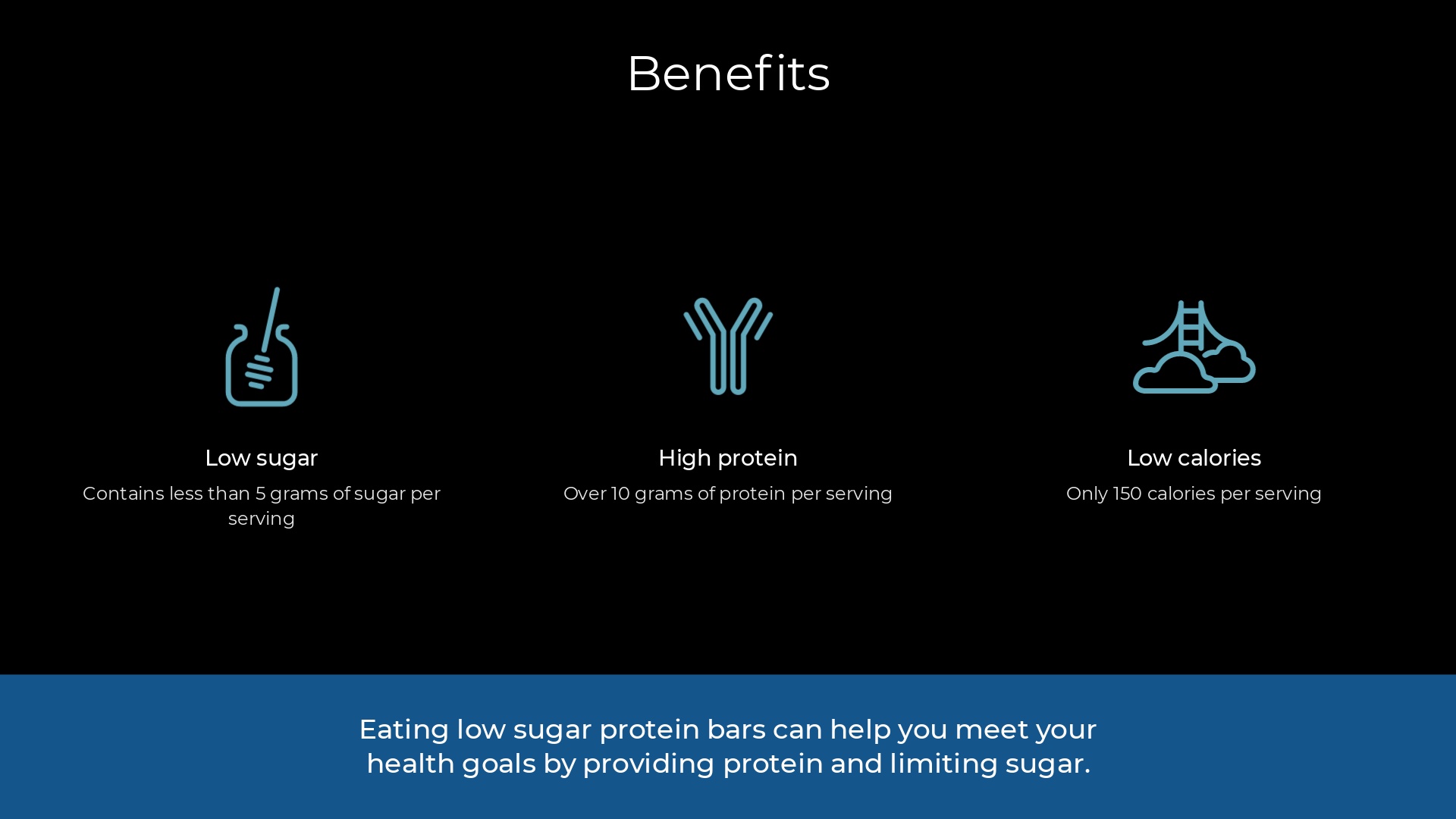 Benefits

Low sugar

Contains less than 5 grams of sugar per serving

High protein

Over 10 grams of protein per serving

Low calories

Only 150 calories per serving

Eating low sugar protein bars can help you meet your health goals by providing protein and limiting sugar.